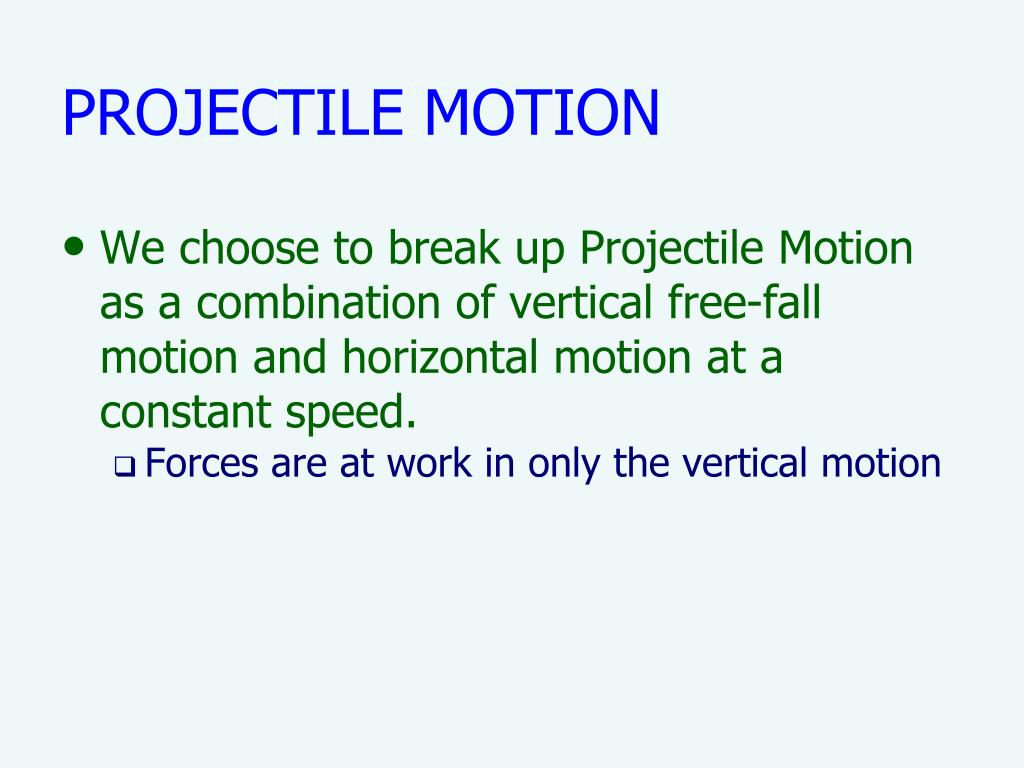 PROJECTILE MOTION

• We choose to break up Projectile Motion as a combination of vertical free-fall motion and horizontal motion at a constant speed.

❑ Forces are at work in only the vertical motion